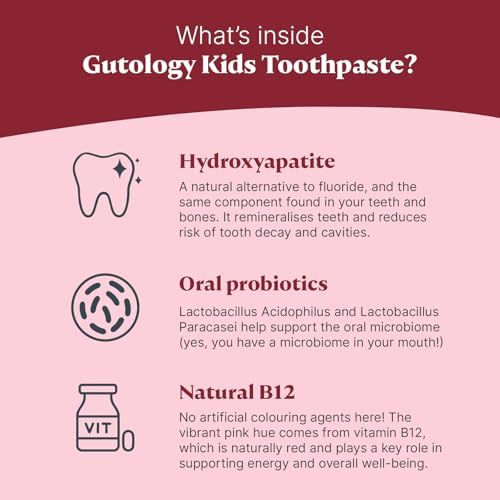 What's inside
Gutology Kids Toothpaste?

Hydroxyapatite

A natural alternative to fluoride, and the same component found in your teeth and bones. It remineralises teeth and reduces risk of tooth decay and cavities.

Oral probiotics

Lactobacillus Acidophilus and Lactobacillus Paracasei help support the oral microbiome (yes, you have a microbiome in your mouth!)

VIT

Natural B12

No artificial colouring agents here! The vibrant pink hue comes from vitamin B12, which is naturally red and plays a key role in supporting energy and overall well-being.